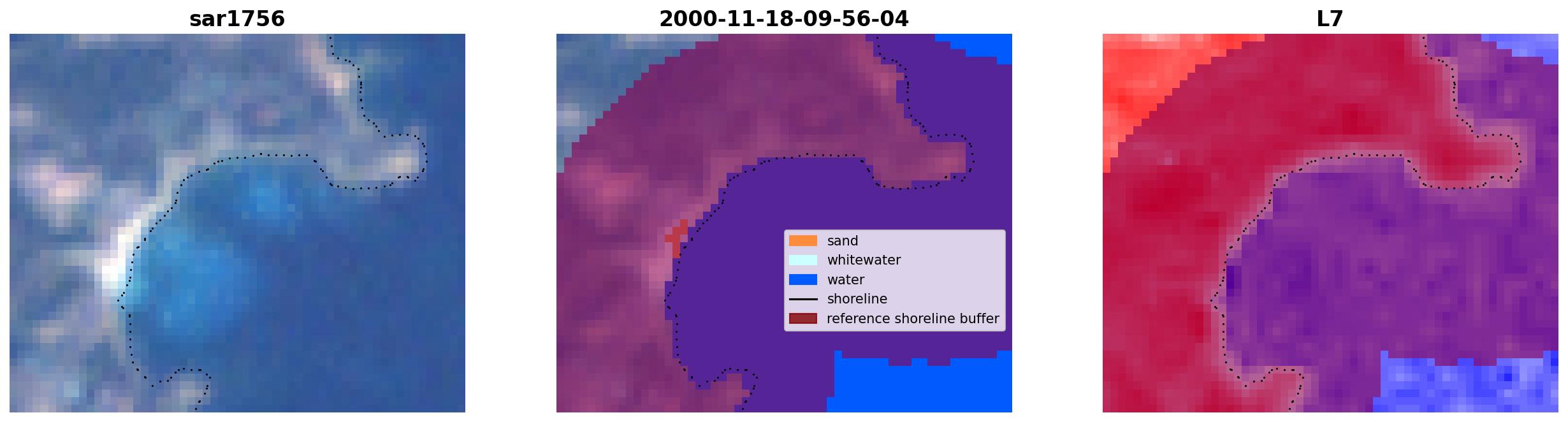 sar1756

2000-11-18-09-56-04

L7

sand
whitewater
water
shoreline
reference shoreline buffer